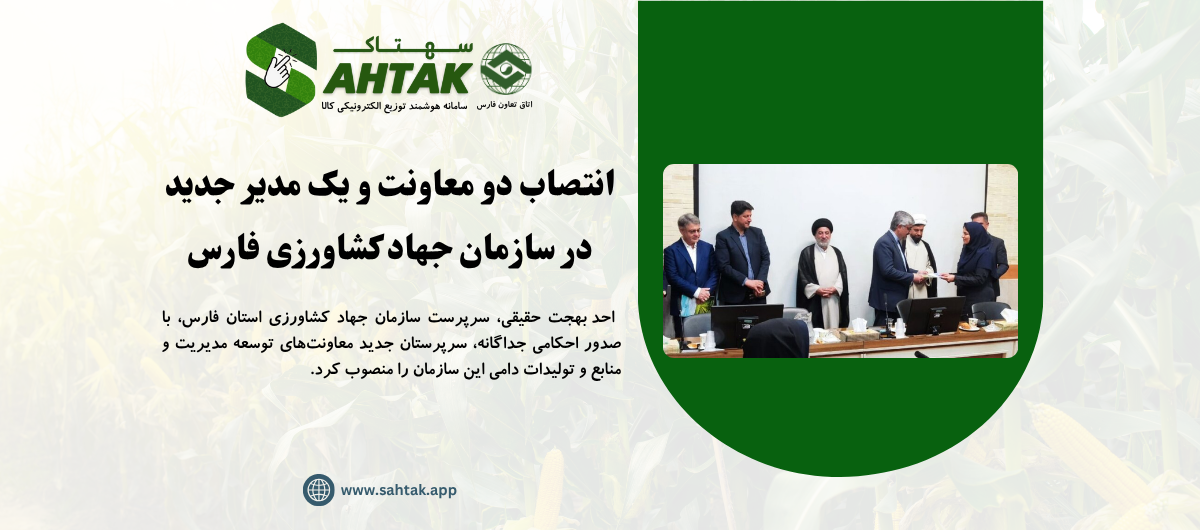 سهتاک
SAHTAK
سامانه هوشمند توزیع الکترونیکی کالا
اتاق تعاون فارس

انتصاب دو معاونت و یک مدیر جدید در سازمان جهادکشاورزی فارس

احد بهجت حقیقی، سرپرست سازمان جهاد کشاورزی استان فارس، با صدور احکامی جداگانه، سرپرستان جدید معاونت‌های توسعه مدیریت و منابع و تولیدات دامی این سازمان را منصوب کرد.

www.sahtak.app